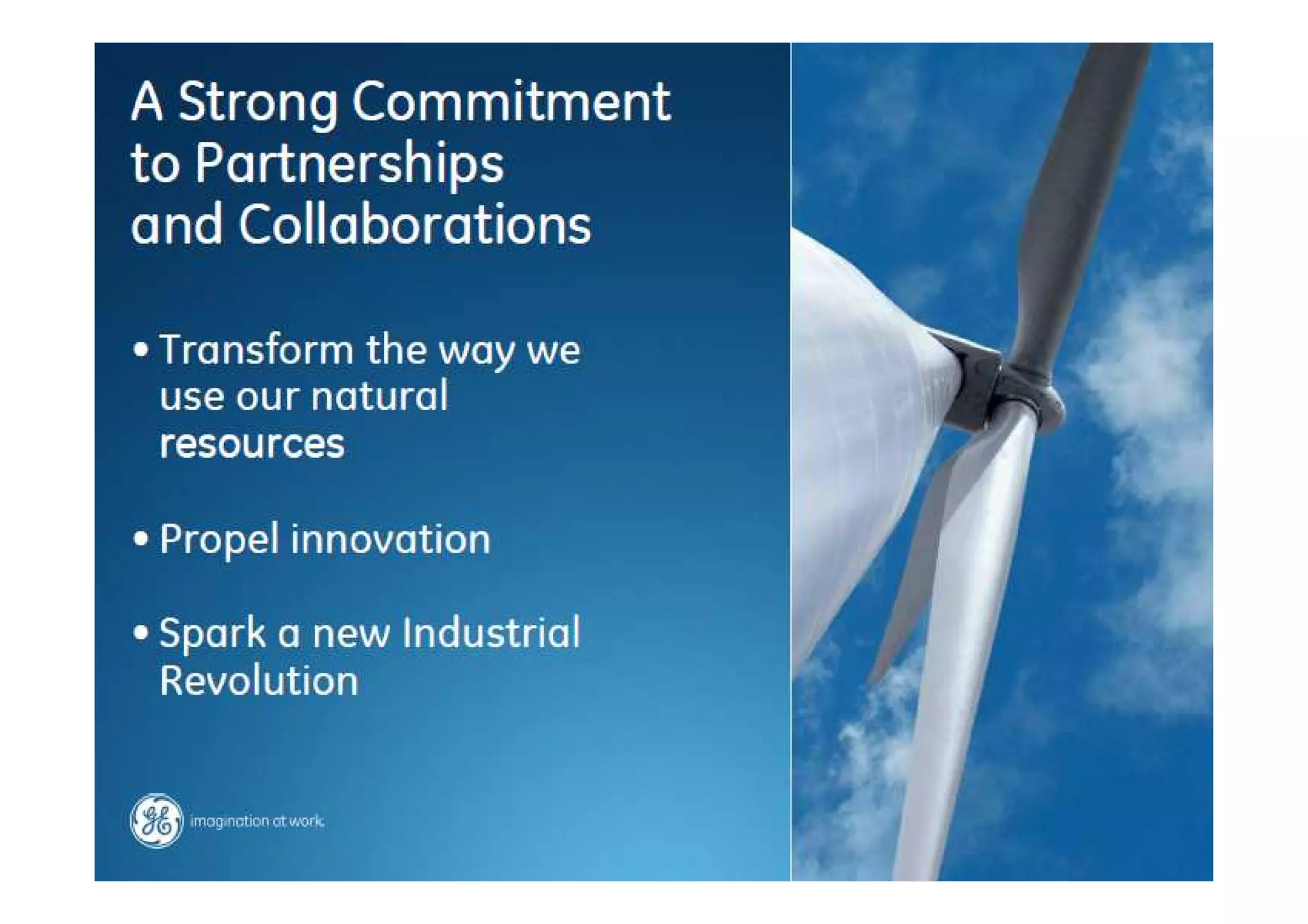 A Strong Commitment to Partnerships and Collaborations

• Transform the way we use our natural resources

• Propel innovation

• Spark a new Industrial Revolution

GE imagination at work